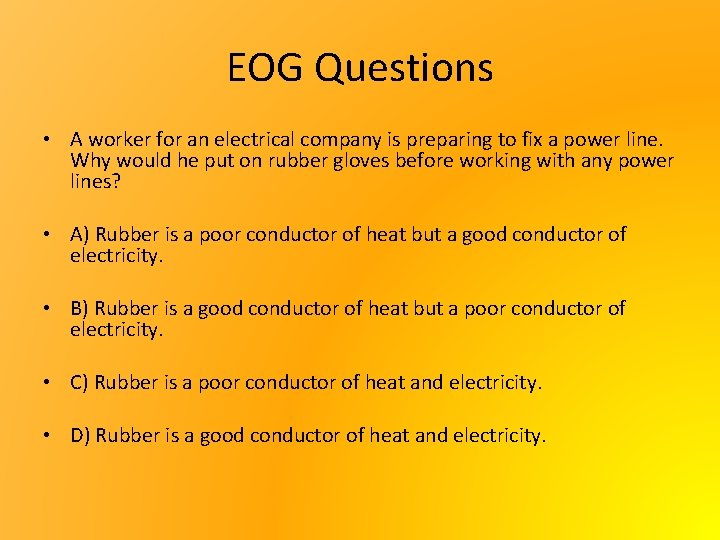 EOG Questions

• A worker for an electrical company is preparing to fix a power line. Why would he put on rubber gloves before working with any power lines?

• A) Rubber is a poor conductor of heat but a good conductor of electricity.

• B) Rubber is a good conductor of heat but a poor conductor of electricity.

• C) Rubber is a poor conductor of heat and electricity.

• D) Rubber is a good conductor of heat and electricity.